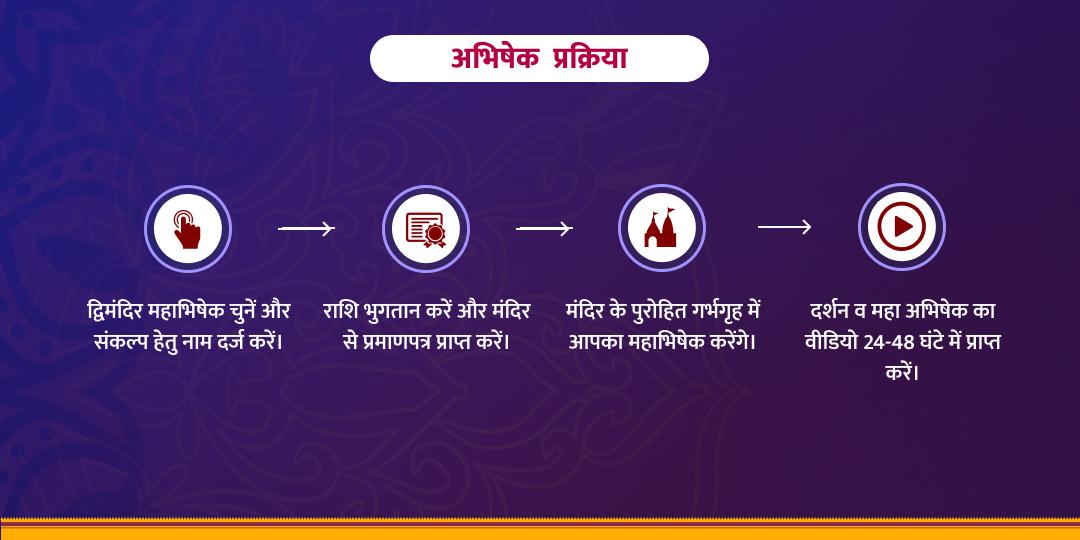 अभिषेक प्रक्रिया

द्विमंदिर महाभिषेक चुनें और संकल्प हेतु नाम दर्ज करें।

राशि भुगतान करें और मंदिर से प्रमाणपत्र प्राप्त करें।

मंदिर के पुरोहित गर्भगृह में आपका महाभिषेक करेंगे।

दर्शन व महा अभिषेक का वीडियो 24-48 घंटे में प्राप्त करें।